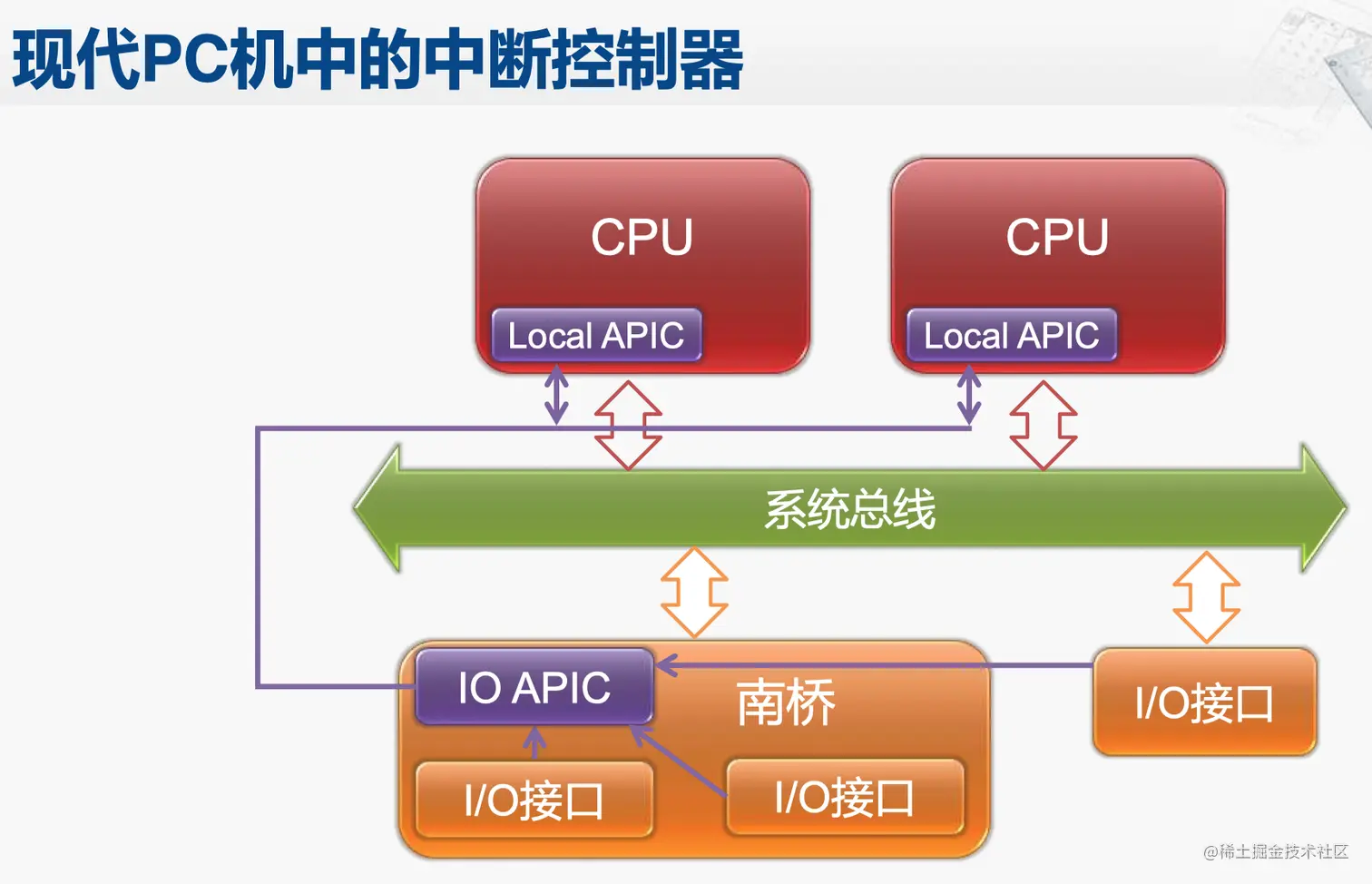 现代PC机中的中断控制器

CPU

Local APIC

CPU

Local APIC

系统总线

IO APIC

南桥

I/O接口

I/O接口

I/O接口

@稀土掘金技术社区